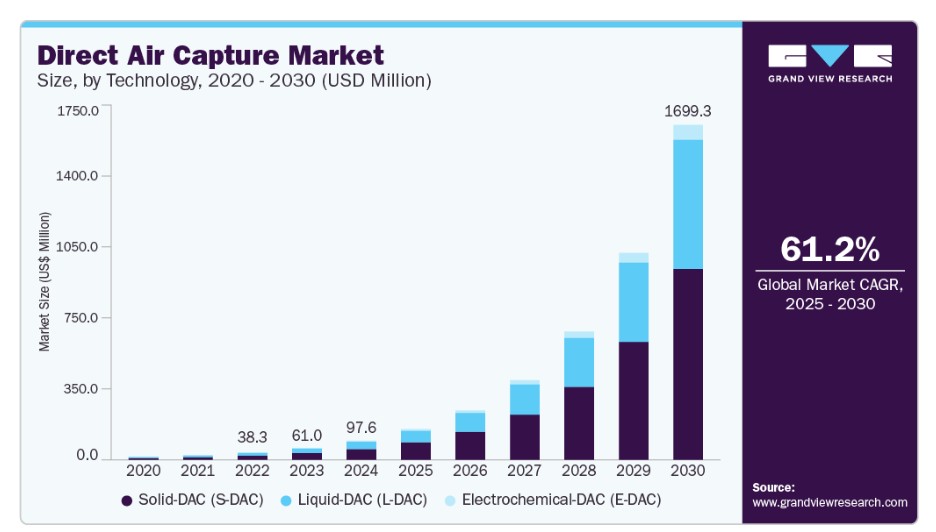 Direct Air Capture Market
Size, by Technology, 2020 - 2030 (USD Million)

GRAND VIEW RESEARCH

Market Size (US$ Million)

1750.0
1400.0
1050.0
750.0
350.0
0.0

38.3
61.0
97.6
1699.3

2020 2021 2022 2023 2024 2025 2026 2027 2028 2029 2030

Solid-DAC (S-DAC) Liquid-DAC (L-DAC) Electrochemical-DAC (E-DAC)

61.2%
Global Market CAGR, 2025 - 2030

Source:
www.grandviewresearch.com